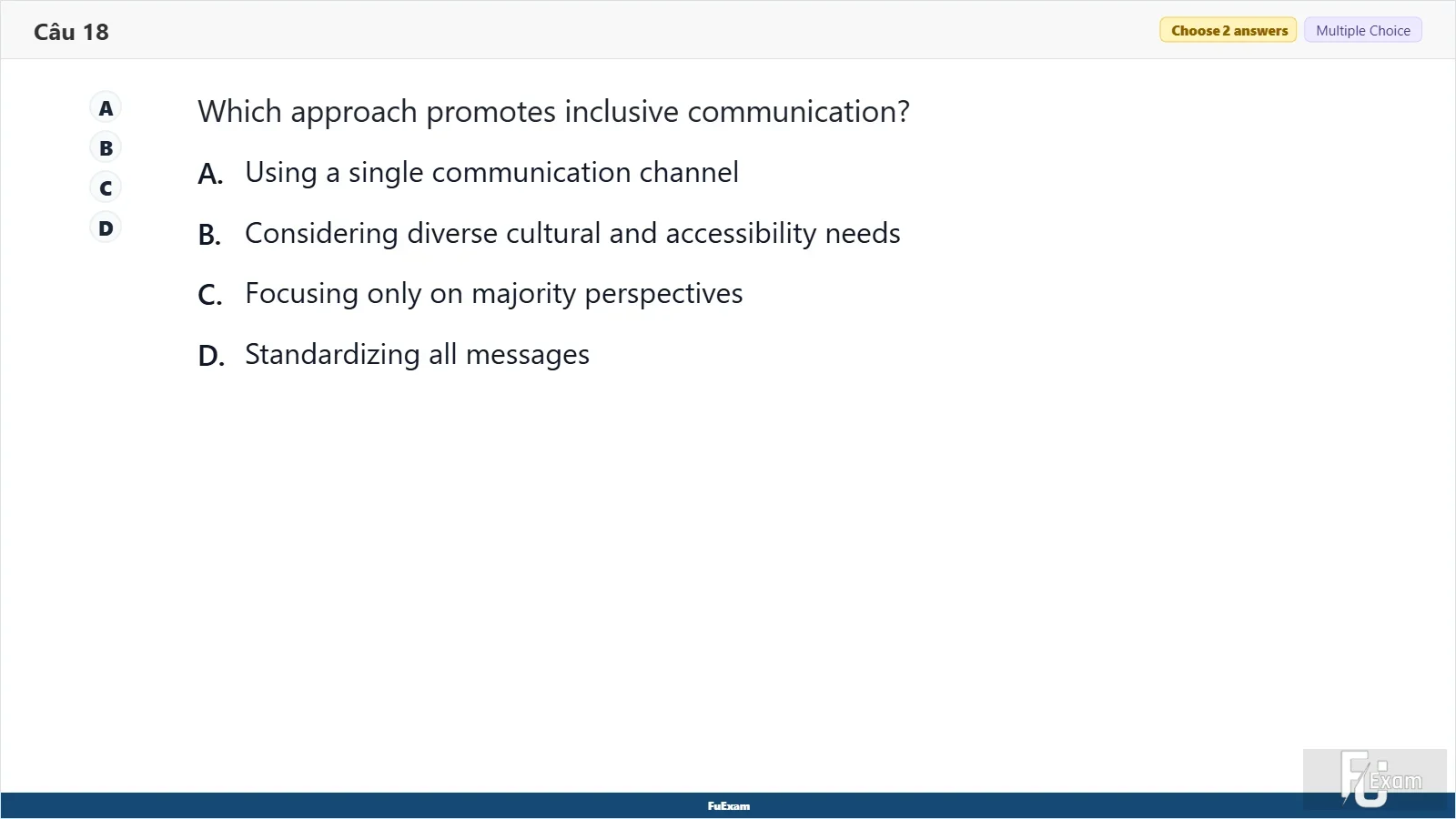 Câu 18

Choose 2 answers
Multiple Choice

A
B
C
D

Which approach promotes inclusive communication?

A. Using a single communication channel

B. Considering diverse cultural and accessibility needs

C. Focusing only on majority perspectives

D. Standardizing all messages

FuExam

FU Exam